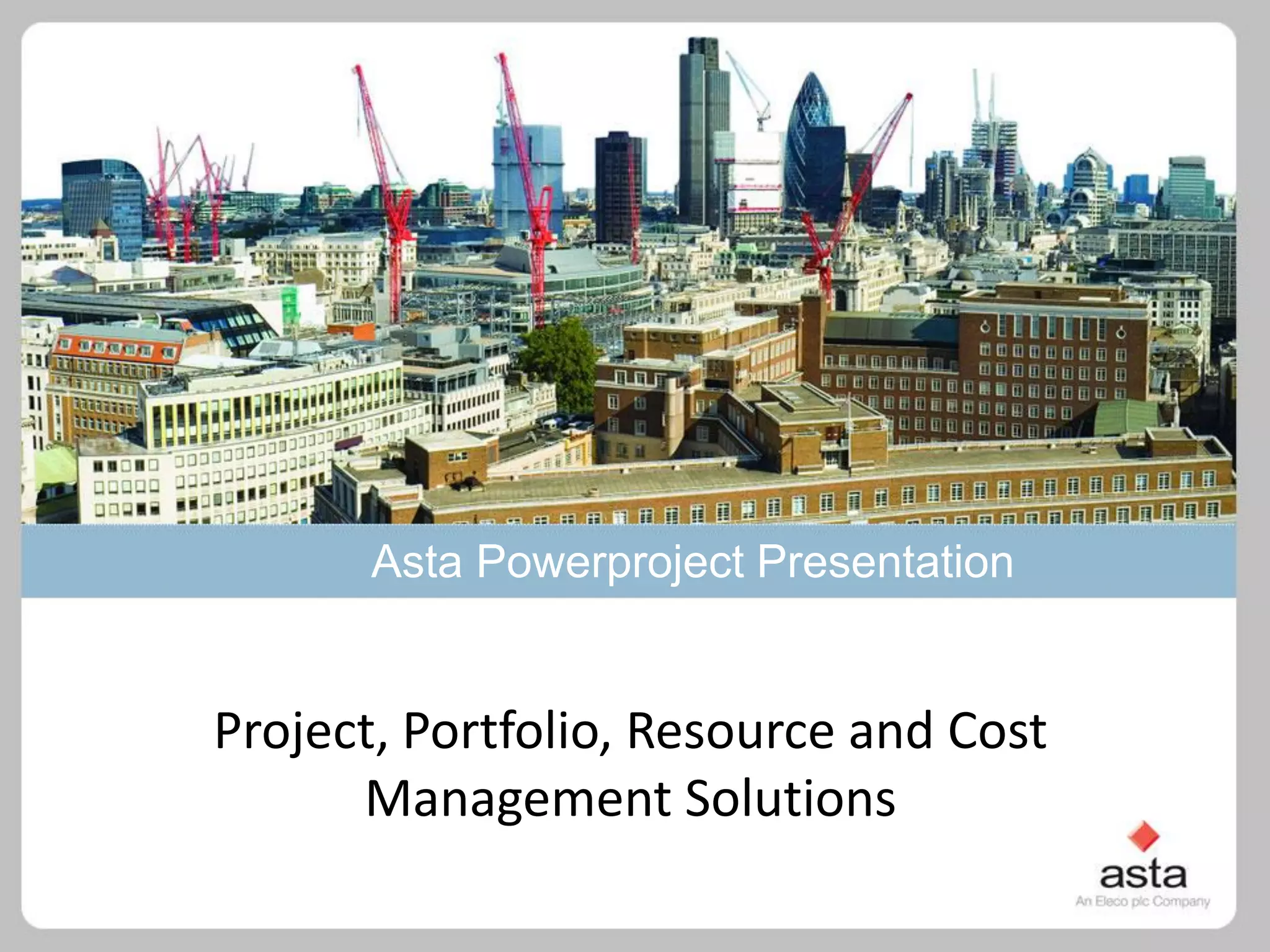 Asta Powerproject Presentation

Project, Portfolio, Resource and Cost Management Solutions

asta
An Eleco plc Company